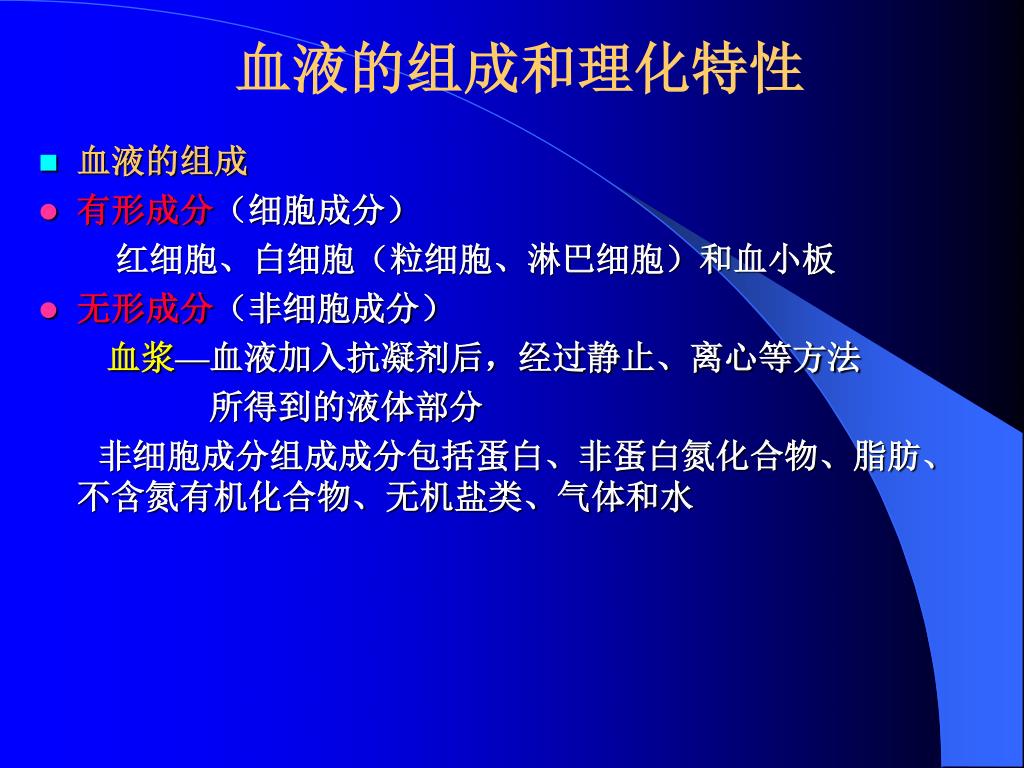 血液的组成和理化特性

血液的组成

有形成分（细胞成分）

红细胞、白细胞（粒细胞、淋巴细胞）和血小板

无形成分（非细胞成分）

血浆—血液加入抗凝剂后，经过静止、离心等方法所得到的液体部分

非细胞成分组成成分包括蛋白、非蛋白氮化合物、脂肪、不含氮有机化合物、无机盐类、气体和水